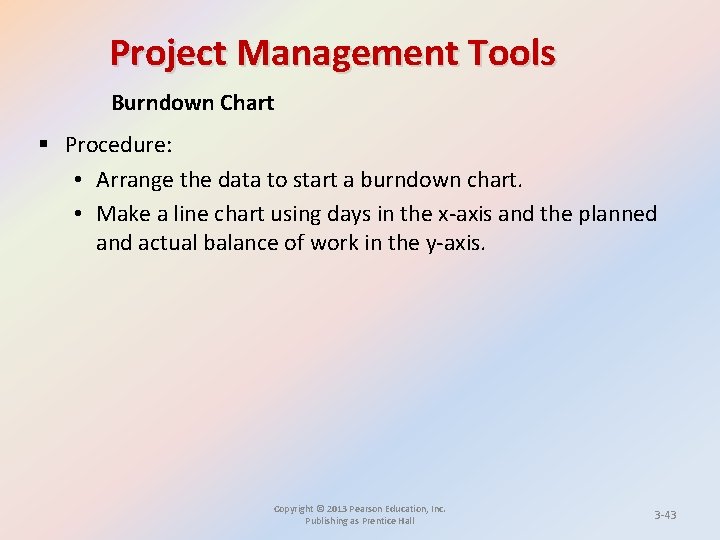 Project Management Tools

Burndown Chart

▪ Procedure:

• Arrange the data to start a burndown chart.

• Make a line chart using days in the x-axis and the planned and actual balance of work in the y-axis.

Copyright © 2013 Pearson Education, Inc. Publishing as Prentice Hall

3-43